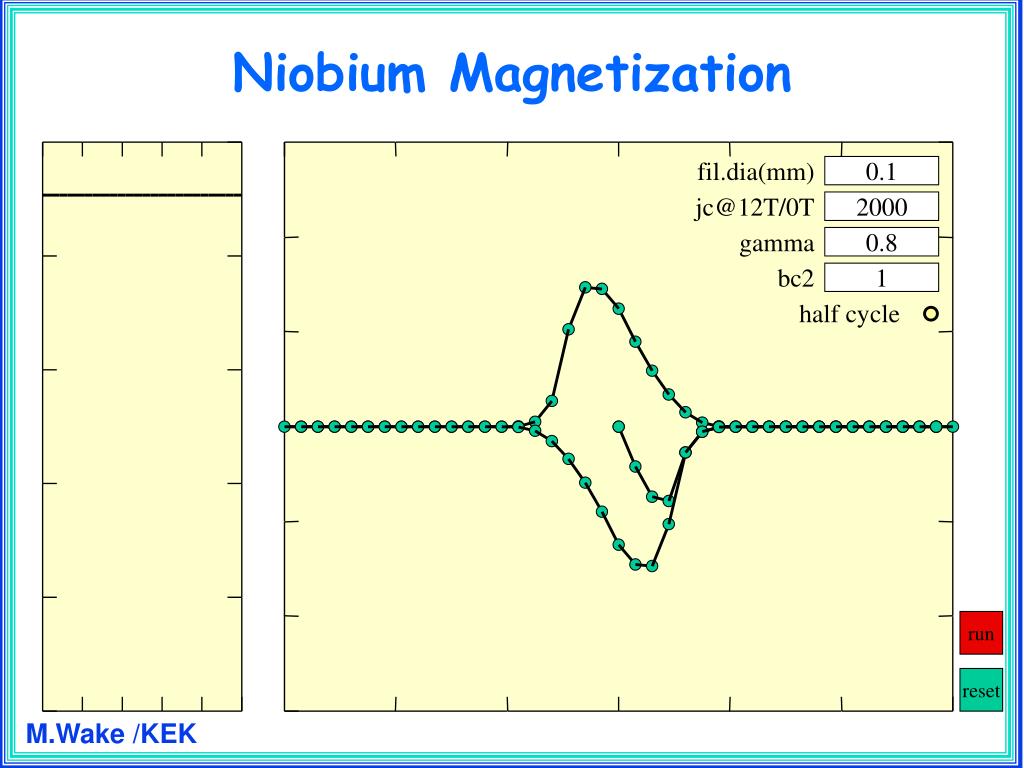 Niobium Magnetization

fil.dia(mm) 0.1
jc@12T/0T 2000
gamma 0.8
bc2 1
half cycle

run
reset

M.Wake /KEK